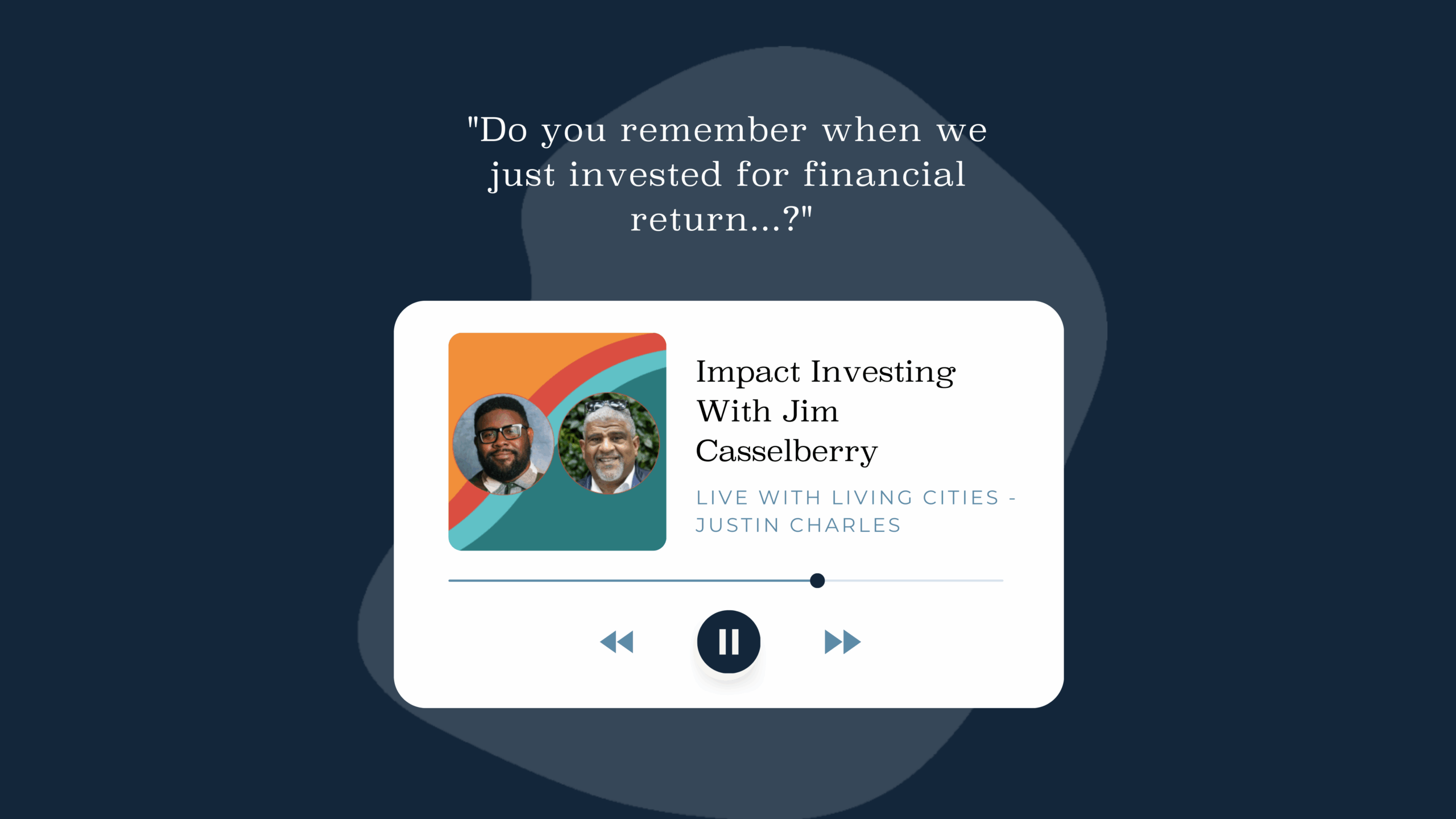 "Do you remember when we just invested for financial return...?"

Impact Investing With Jim Casselberry

LIVE WITH LIVING CITIES - JUSTIN CHARLES